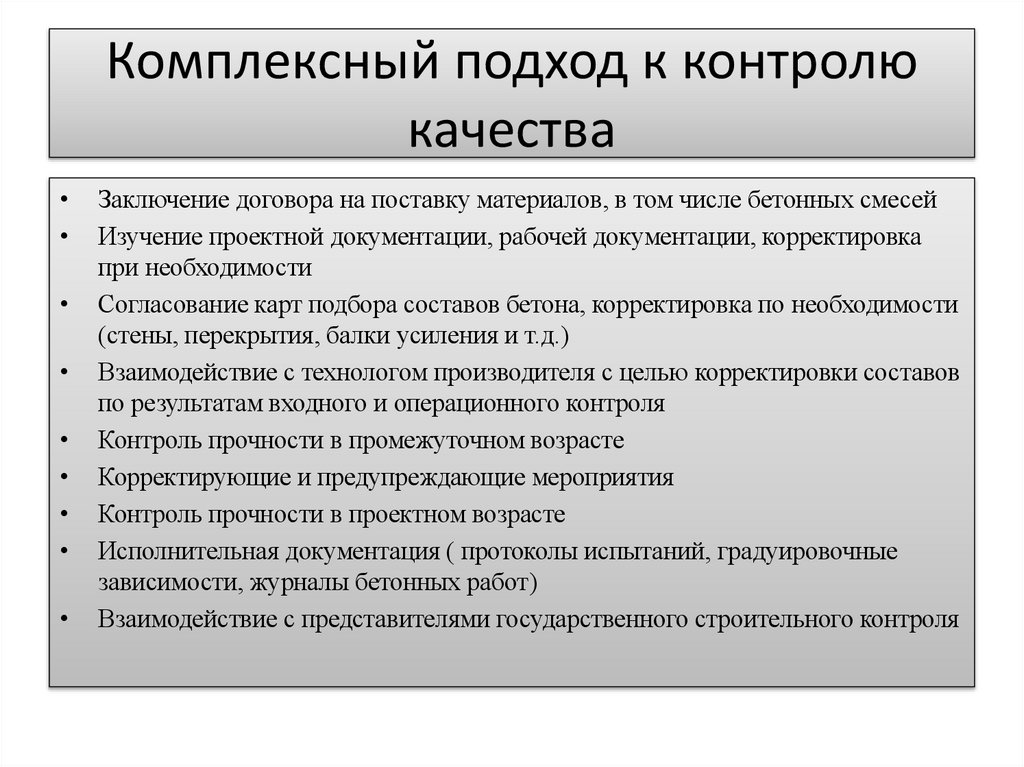 Комплексный подход к контролю качества

• Заключение договора на поставку материалов, в том числе бетонных смесей
• Изучение проектной документации, рабочей документации, корректировка при необходимости
• Согласование карт подбора составов бетона, корректировка по необходимости (стены, перекрытия, балки усиления и т.д.)
• Взаимодействие с технологом производителя с целью корректировки составов по результатам входного и операционного контроля
• Контроль прочности в промежуточном возрасте
• Корректирующие и предупреждающие мероприятия
• Контроль прочности в проектном возрасте
• Исполнительная документация ( протоколы испытаний, градуировочные зависимости, журналы бетонных работ)
• Взаимодействие с представителями государственного строительного контроля